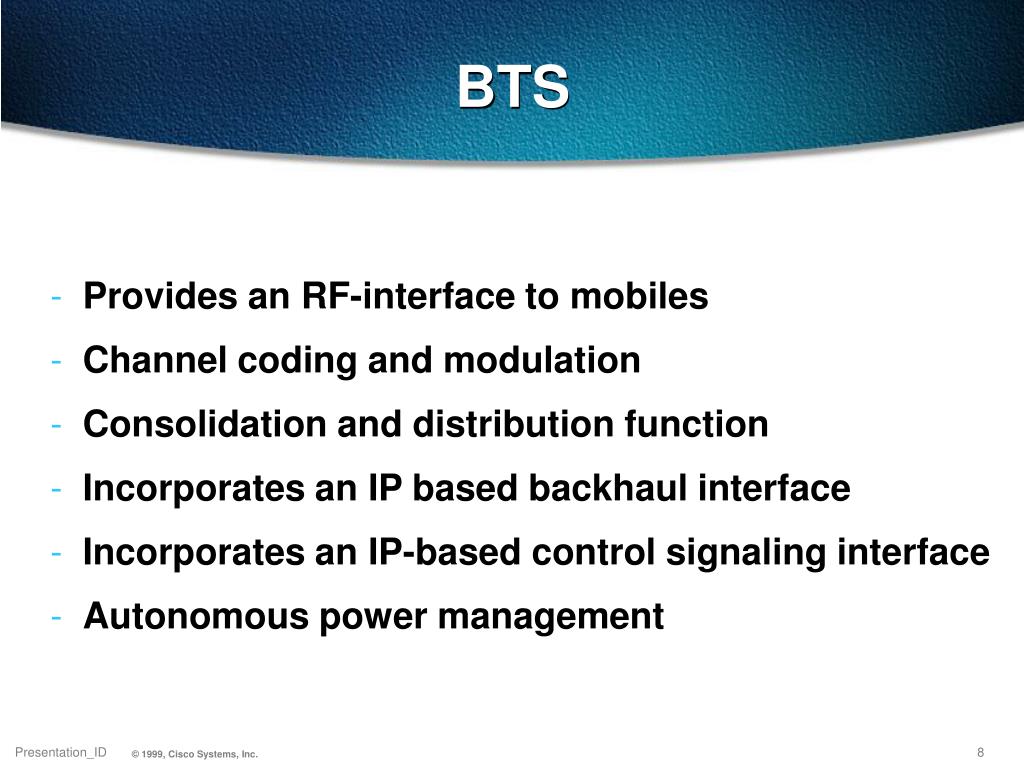 BTS

- Provides an RF-interface to mobiles
- Channel coding and modulation
- Consolidation and distribution function
- Incorporates an IP based backhaul interface
- Incorporates an IP-based control signaling interface
- Autonomous power management

Presentation_ID © 1999, Cisco Systems, Inc. 8